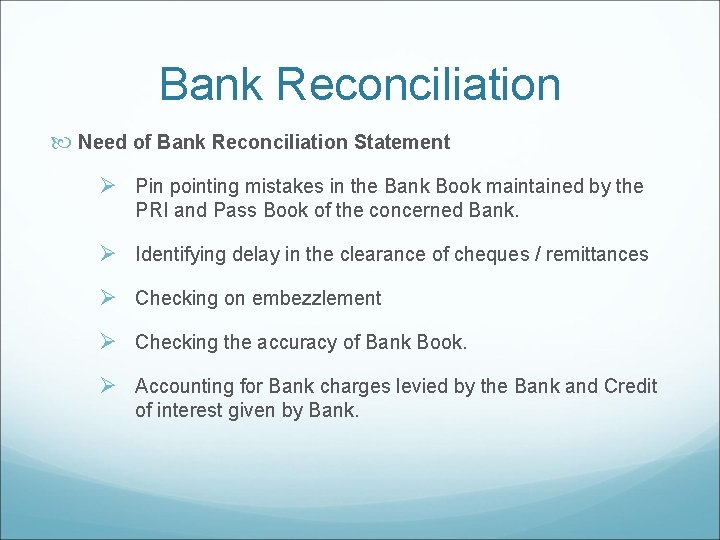 Bank Reconciliation

Need of Bank Reconciliation Statement

Pin pointing mistakes in the Bank Book maintained by the PRI and Pass Book of the concerned Bank.

Identifying delay in the clearance of cheques / remittances

Checking on embezzlement

Checking the accuracy of Bank Book.

Accounting for Bank charges levied by the Bank and Credit of interest given by Bank.